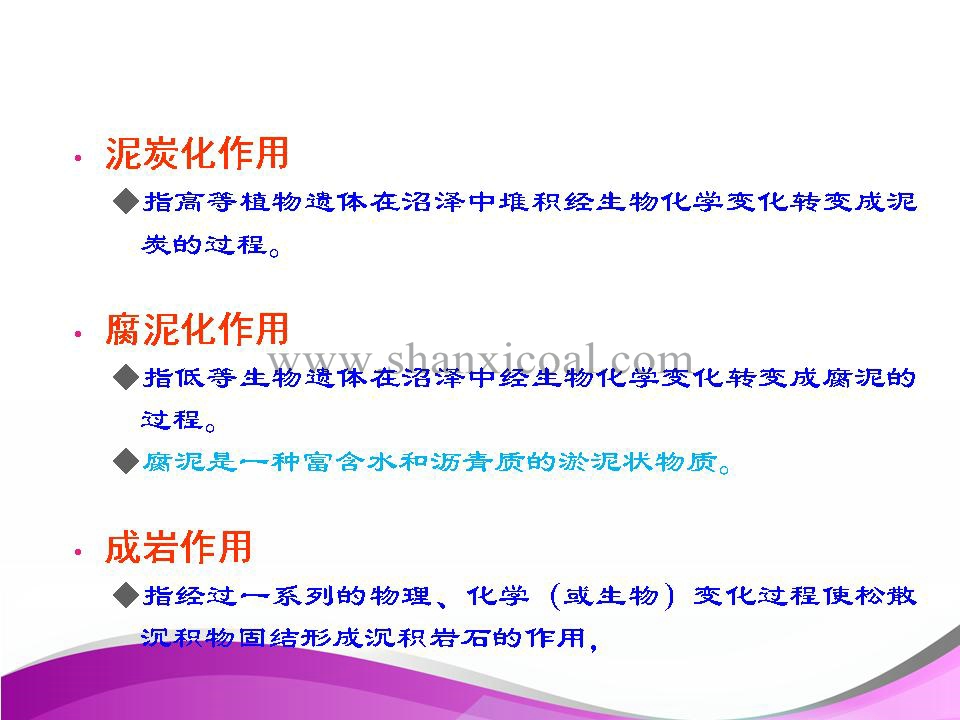 • 泥炭化作用

◆指高等植物遗体在沼泽中堆积经生物化学变化转变成泥炭的过程。

• 腐泥化作用

www.shanxicoal.com

◆指低等生物遗体在沼泽中经生物化学变化转变成腐泥的过程。

◆腐泥是一种富含水和沥青质的淤泥状物质。

• 成岩作用

◆指经过一系列的物理、化学（或生物）变化过程使松散沉积物固结形成沉积岩石的作用，